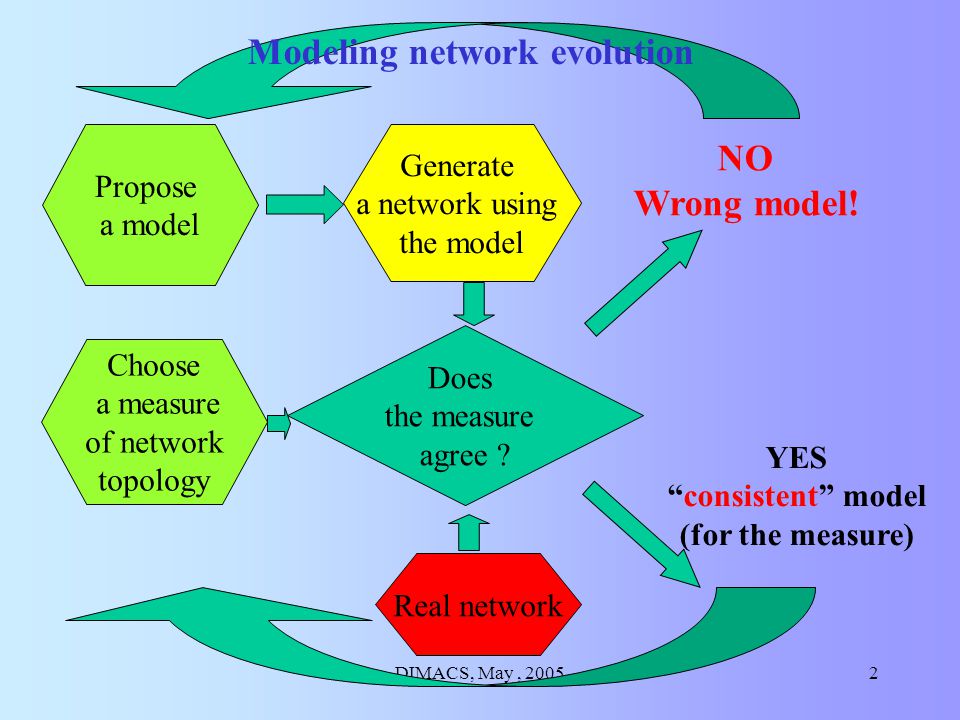 Modeling network evolution

Propose a model

Generate a network using the model

NO
Wrong model!

Choose a measure of network topology

Does the measure agree ?

YES
“consistent” model
(for the measure)

Real network

DIMACS, May , 2005

2